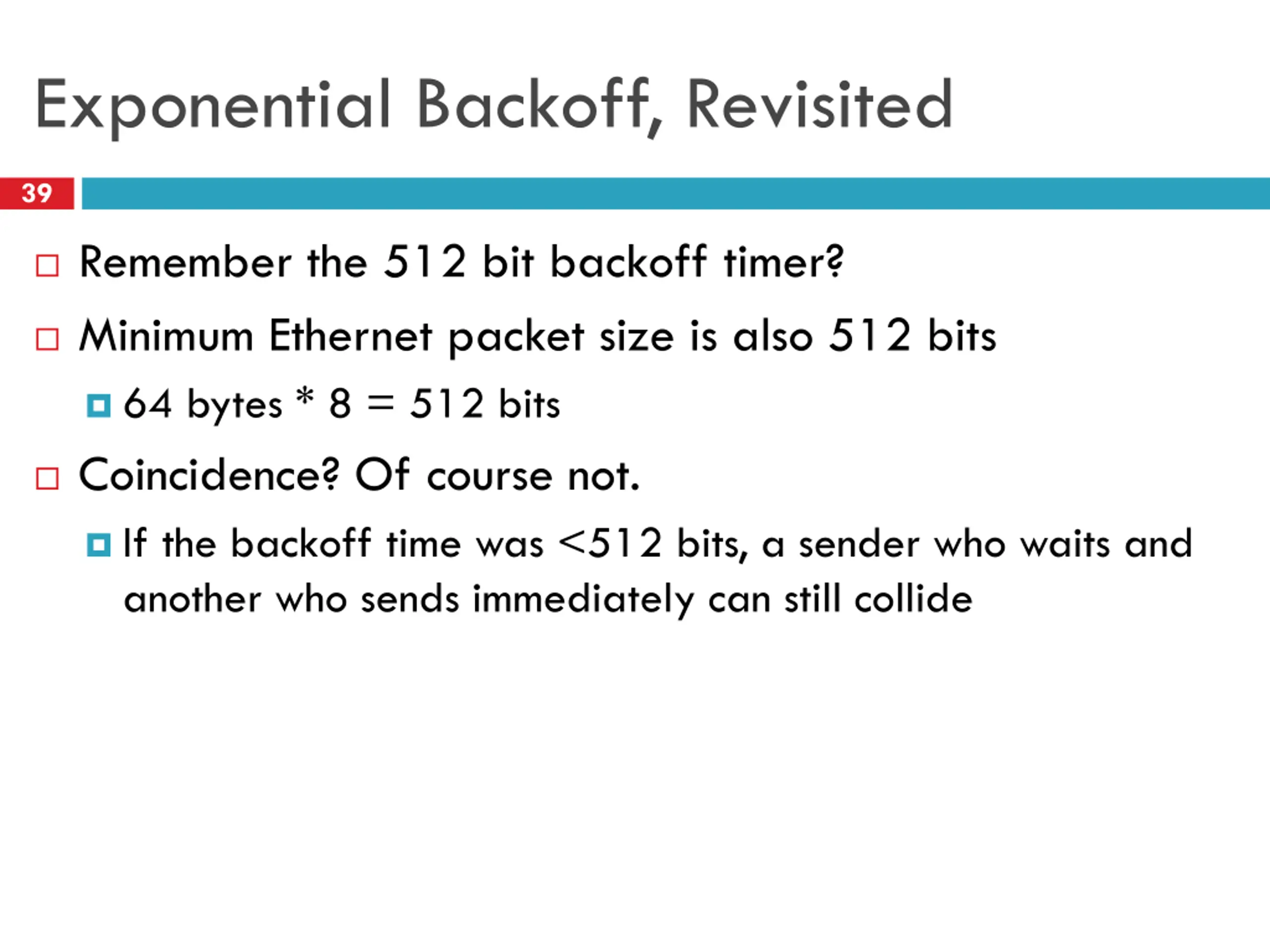 Exponential Backoff, Revisited

39

Remember the 512 bit backoff timer?

Minimum Ethernet packet size is also 512 bits

64 bytes * 8 = 512 bits

Coincidence? Of course not.

If the backoff time was <512 bits, a sender who waits and another who sends immediately can still collide